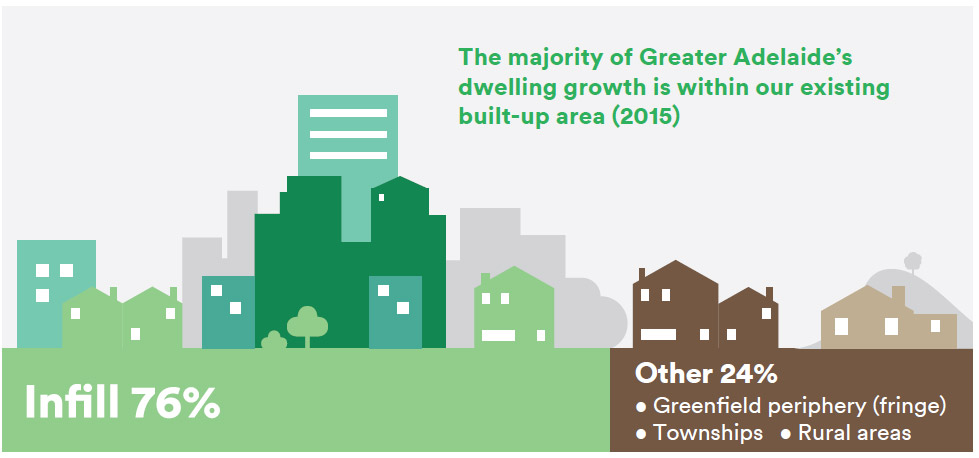 The majority of Greater Adelaide's dwelling growth is within our existing built-up area (2015)

Infill 76%

Other 24%
● Greenfield periphery (fringe)
● Townships ● Rural areas